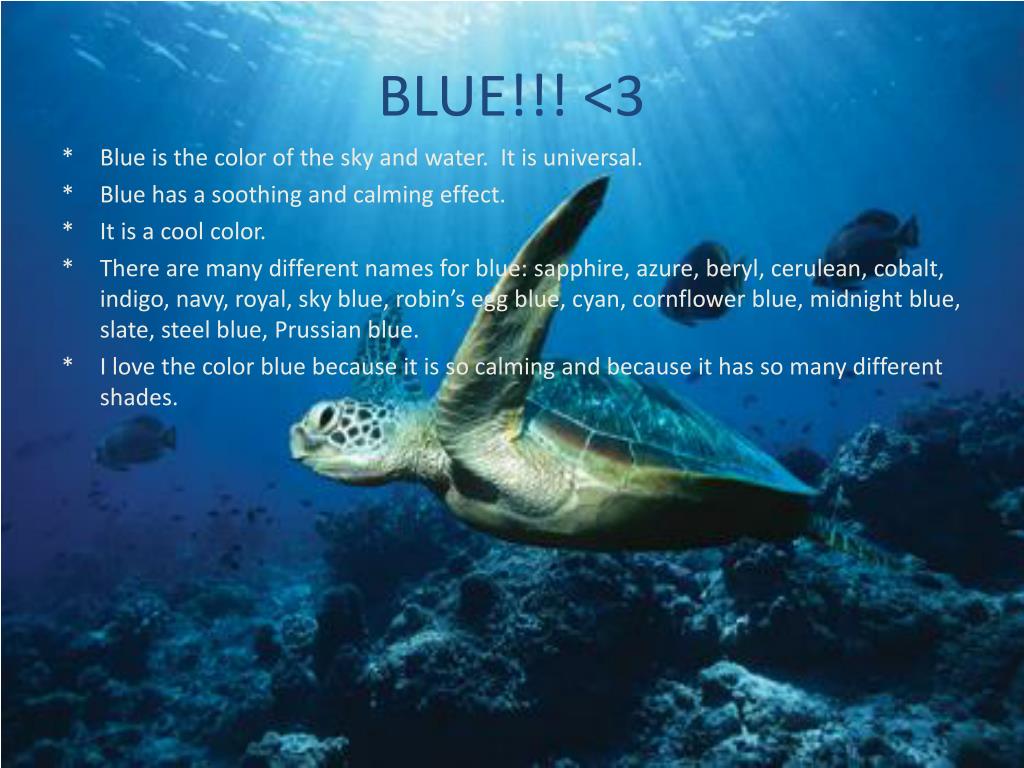 BLUE!!! <3

* Blue is the color of the sky and water. It is universal.
* Blue has a soothing and calming effect.
* It is a cool color.
* There are many different names for blue: sapphire, azure, beryl, cerulean, cobalt, indigo, navy, royal, sky blue, robin's egg blue, cyan, cornflower blue, midnight blue, slate, steel blue, Prussian blue.
* I love the color blue because it is so calming and because it has so many different shades.